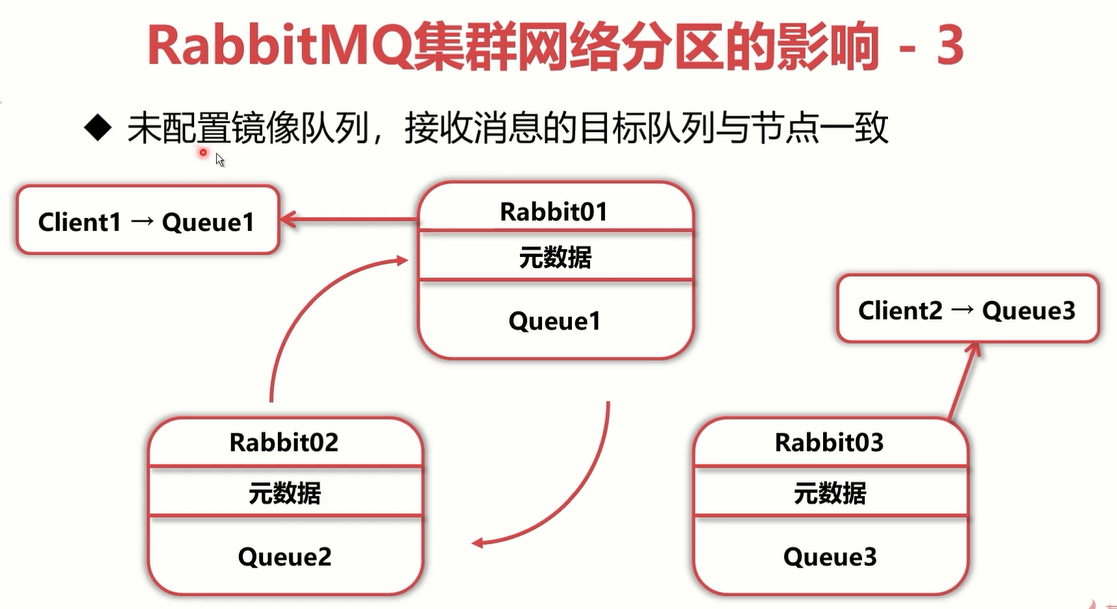 RabbitMQ集群网络分区的影响 - 3

◆ 未配置镜像队列，接收消息的目标队列与节点一致

Client1 → Queue1

Rabbit01
元数据
Queue1

Client2 → Queue3

Rabbit02
元数据
Queue2

Rabbit03
元数据
Queue3